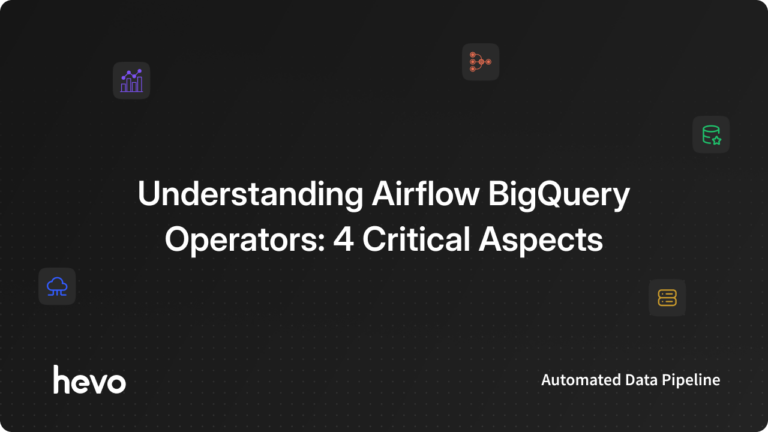 Understanding Airflow BigQuery Operators: 4 Critical Aspects

hevo

Automated Data Pipeline